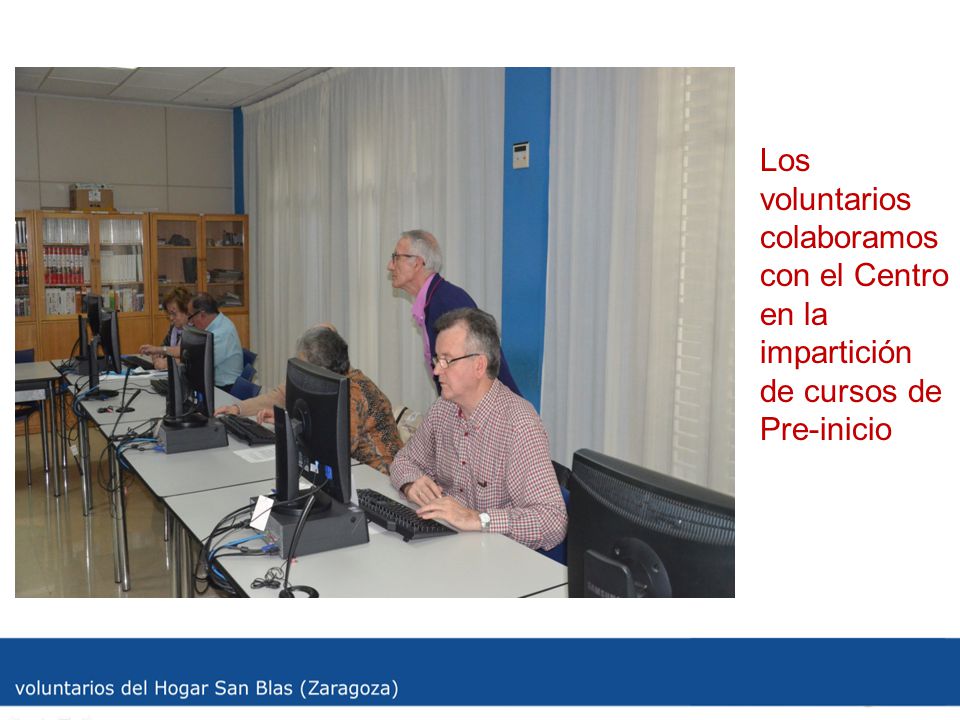 Los voluntarios colaboramos con el Centro en la impartición de cursos de Pre-inicio

voluntarios del Hogar San Blas (Zaragoza)